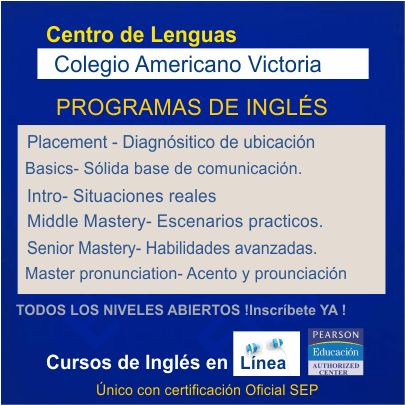 Centro de Lenguas

Colegio Americano Victoria

PROGRAMAS DE INGLÉS

Placement - Diagnósitico de ubicación
Basics- Sólida base de comunicación.
Intro- Situaciones reales
Middle Mastery- Escenarios practicos.
Senior Mastery- Habilidades avanzadas.
Master pronunciation- Acento y prounciación

TODOS LOS NIVELES ABIERTOS !Inscríbete YA !

Cursos de Inglés en Línea

PEARSON
Educación
AUTHORIZED CENTER

Único con certificación Oficial SEP